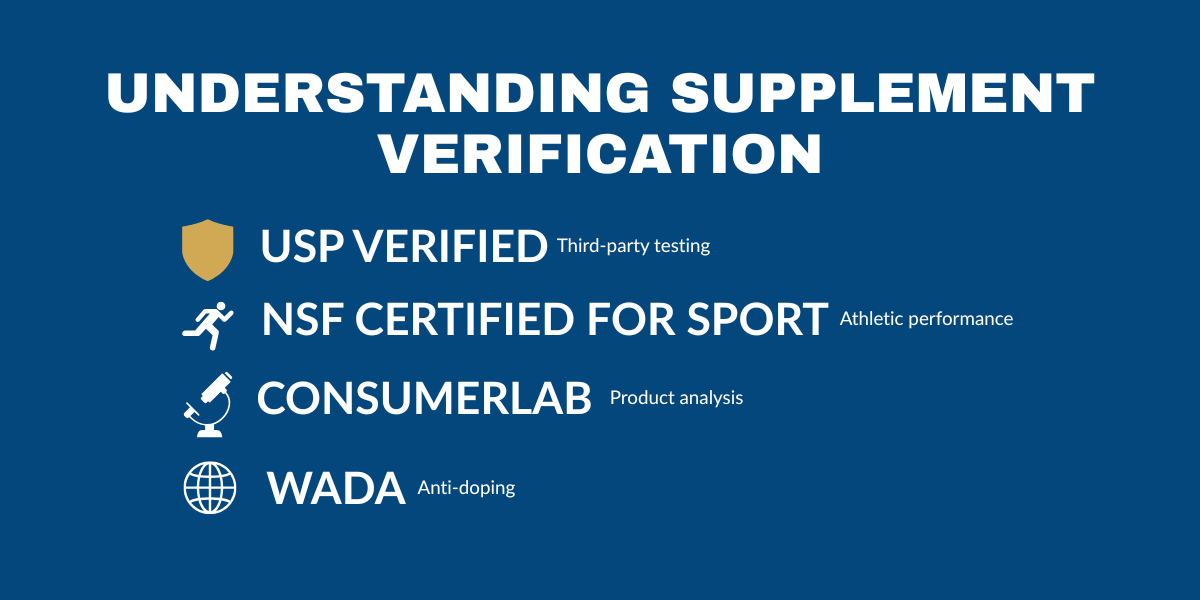 UNDERSTANDING SUPPLEMENT VERIFICATION

USP VERIFIED Third-party testing

NSF CERTIFIED FOR SPORT Athletic performance

CONSUMERLAB Product analysis

WADA Anti-doping